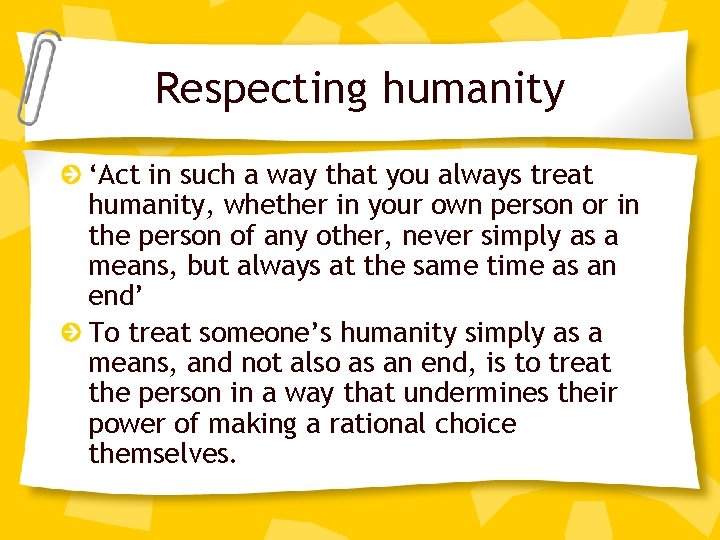 Respecting humanity

‘Act in such a way that you always treat humanity, whether in your own person or in the person of any other, never simply as a means, but always at the same time as an end’

To treat someone’s humanity simply as a means, and not also as an end, is to treat the person in a way that undermines their power of making a rational choice themselves.